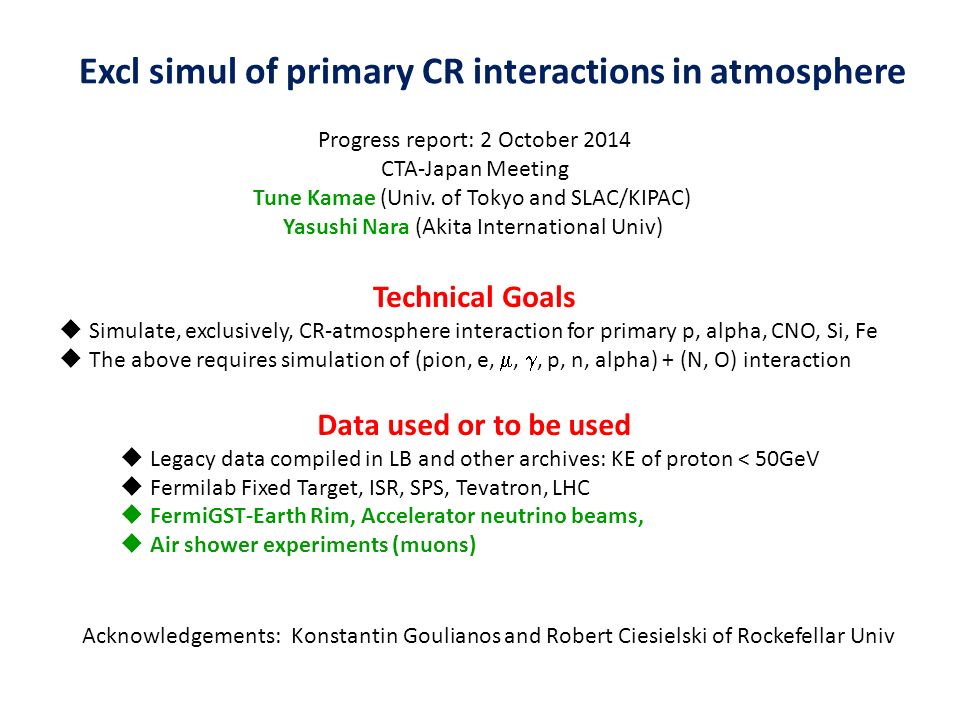 Excl simul of primary CR interactions in atmosphere

Progress report: 2 October 2014
CTA-Japan Meeting
Tune Kamae (Univ. of Tokyo and SLAC/KIPAC)
Yasushi Nara (Akita International Univ)

Technical Goals

◆ Simulate, exclusively, CR-atmosphere interaction for primary p, alpha, CNO, Si, Fe
◆ The above requires simulation of (pion, e, $\mu$, $\gamma$, p, n, alpha) + (N, O) interaction

Data used or to be used

◆ Legacy data compiled in LB and other archives: KE of proton < 50GeV
◆ Fermilab Fixed Target, ISR, SPS, Tevatron, LHC
◆ FermiGST-Earth Rim, Accelerator neutrino beams,
◆ Air shower experiments (muons)

Acknowledgements: Konstantin Goulianos and Robert Ciesielski of Rockefellar Univ